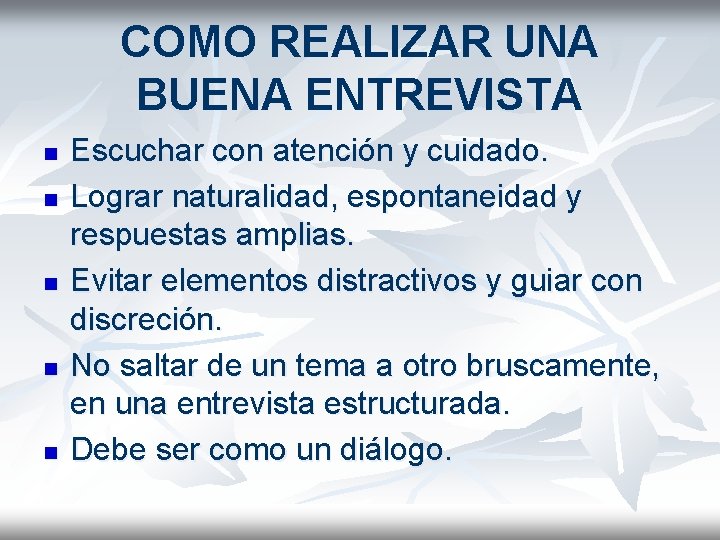 COMO REALIZAR UNA BUENA ENTREVISTA

- Escuchar con atención y cuidado.
- Lograr naturalidad, espontaneidad y respuestas amplias.
- Evitar elementos distractivos y guiar con discreción.
- No saltar de un tema a otro bruscamente, en una entrevista estructurada.
- Debe ser como un diálogo.